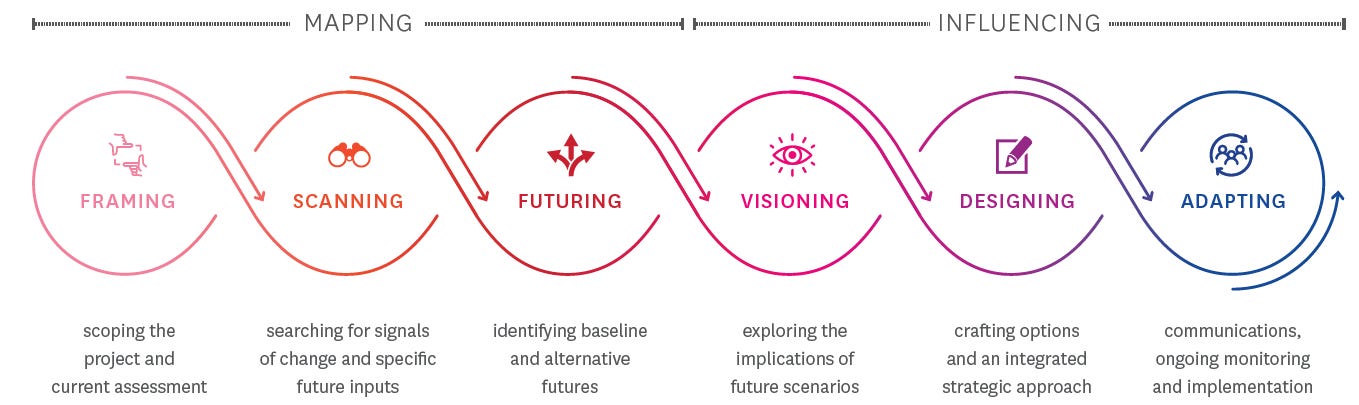 MAPPING

INFLUENCING

FRAMING

scoping the project and current assessment

SCANNING

searching for signals of change and specific future inputs

FUTURING

identifying baseline and alternative futures

VISIONING

exploring the implications of future scenarios

DESIGNING

crafting options and an integrated strategic approach

ADAPTING

communications, ongoing monitoring and implementation